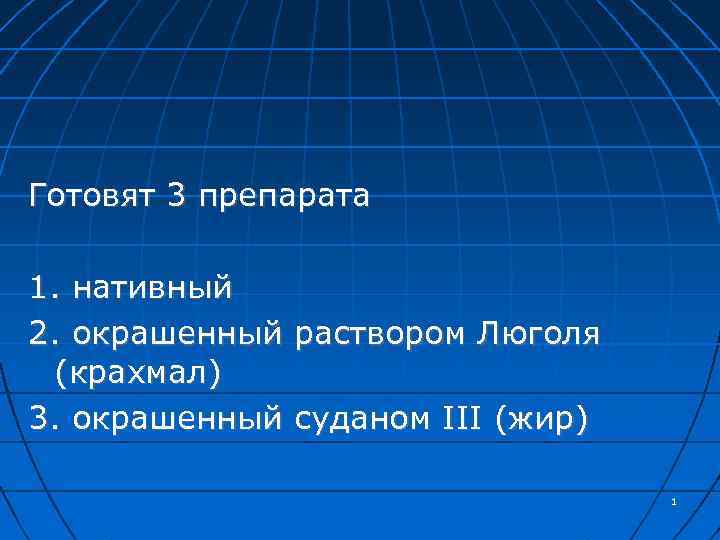 Готовят 3 препарата

1. нативный
2. окрашенный раствором Люголя (крахмал)
3. окрашенный суданом III (жир)

1